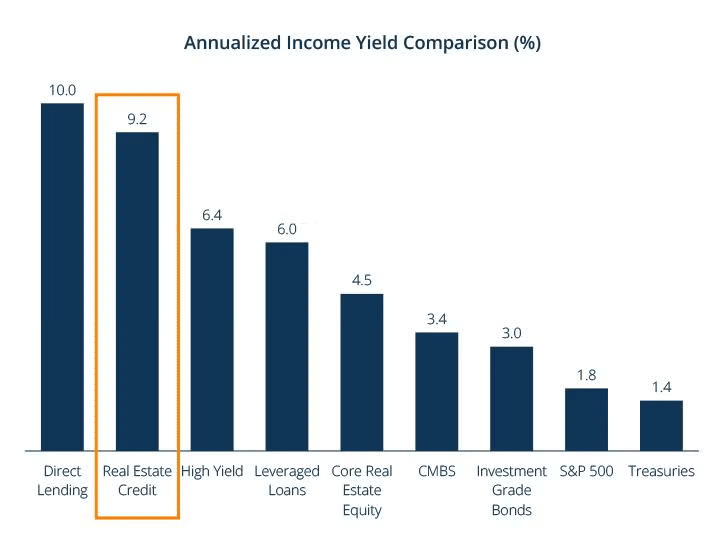 Annualized Income Yield Comparison (%)

10.0
9.2
6.4
6.0
4.5
3.4
3.0
1.8
1.4

Direct Lending
Real Estate Credit
High Yield
Leveraged Loans
Core Real Estate Equity
CMBS
Investment Grade Bonds
S&P 500
Treasuries